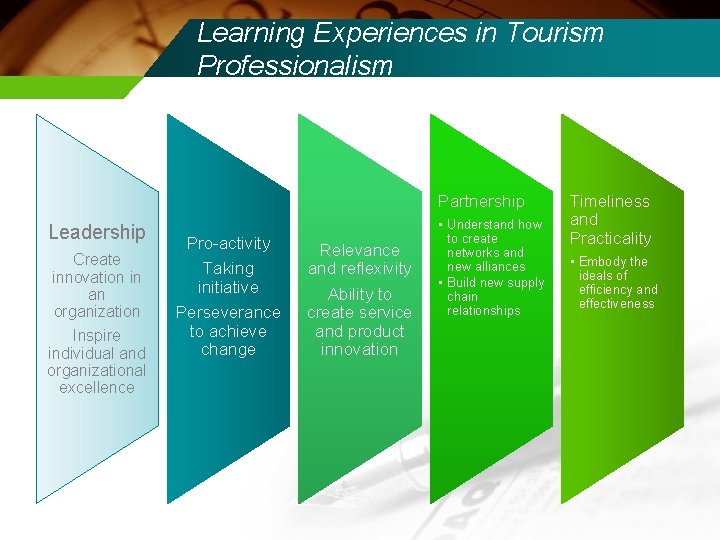 Learning Experiences in Tourism Professionalism

Leadership

Create innovation in an organization

Inspire individual and organizational excellence

Pro-activity

Taking initiative

Perseverance to achieve change

Relevance and reflexivity

Ability to create service and product innovation

Partnership

• Understand how to create networks and new alliances
• Build new supply chain relationships

Timeliness and Practicality

• Embody the ideals of efficiency and effectiveness